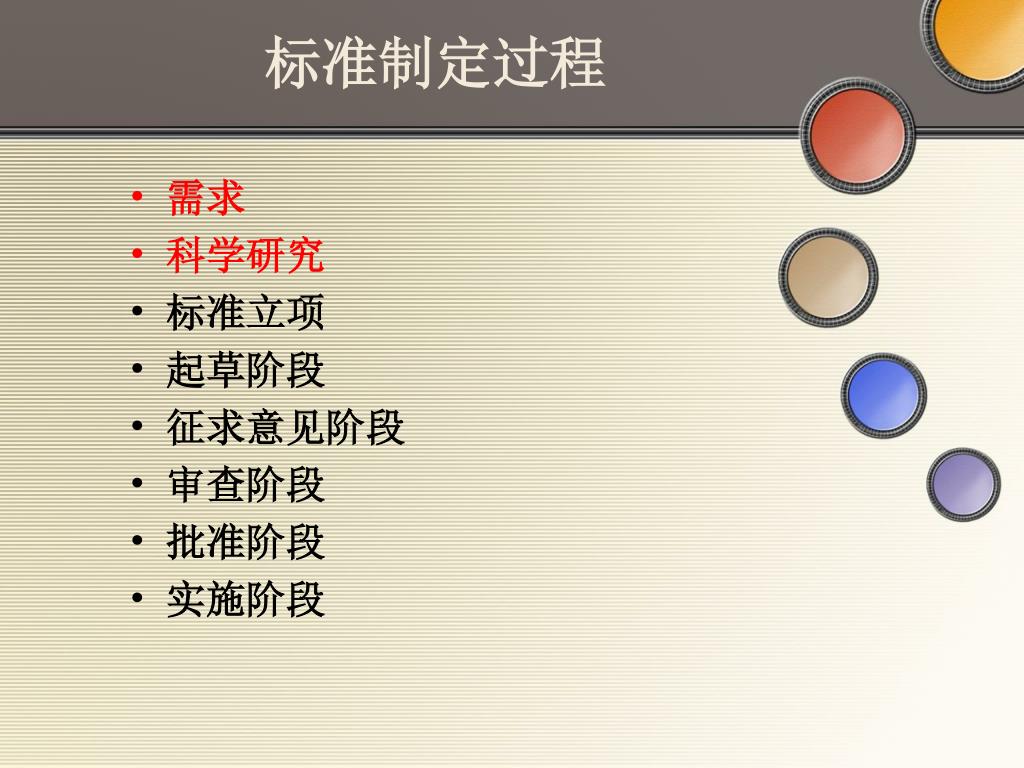 标准制定过程

• 需求
• 科学研究
• 标准立项
• 起草阶段
• 征求意见阶段
• 审查阶段
• 批准阶段
• 实施阶段